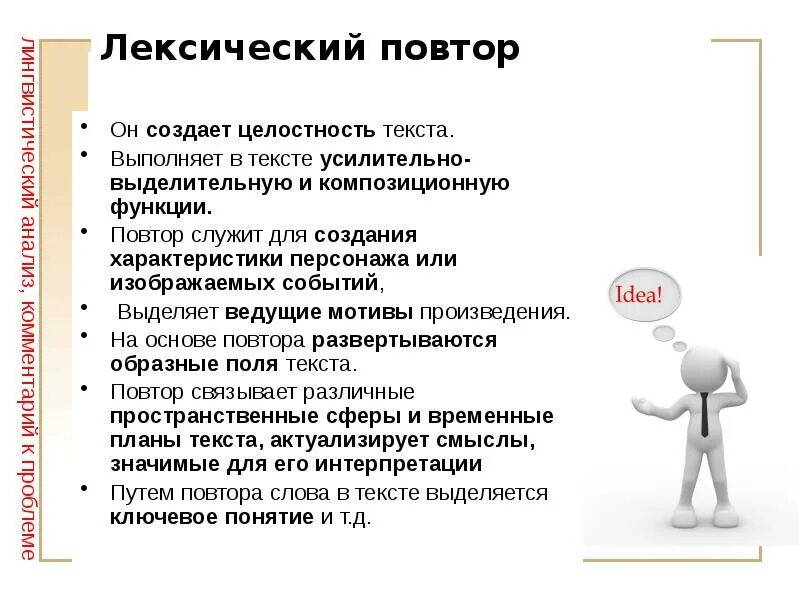 лингвистический анализ, комментарий к проблеме

Лексический повтор

• Он создает целостность текста.
• Выполняет в тексте усилительно-выделительную и композиционную функции.
• Повтор служит для создания характеристики персонажа или изображаемых событий,
• Выделяет ведущие мотивы произведения.
• На основе повтора развертываются образные поля текста.
• Повтор связывает различные пространственные сферы и временные планы текста, актуализирует смыслы, значимые для его интерпретации
• Путем повтора слова в тексте выделяется ключевое понятие и т.д.

Idea!